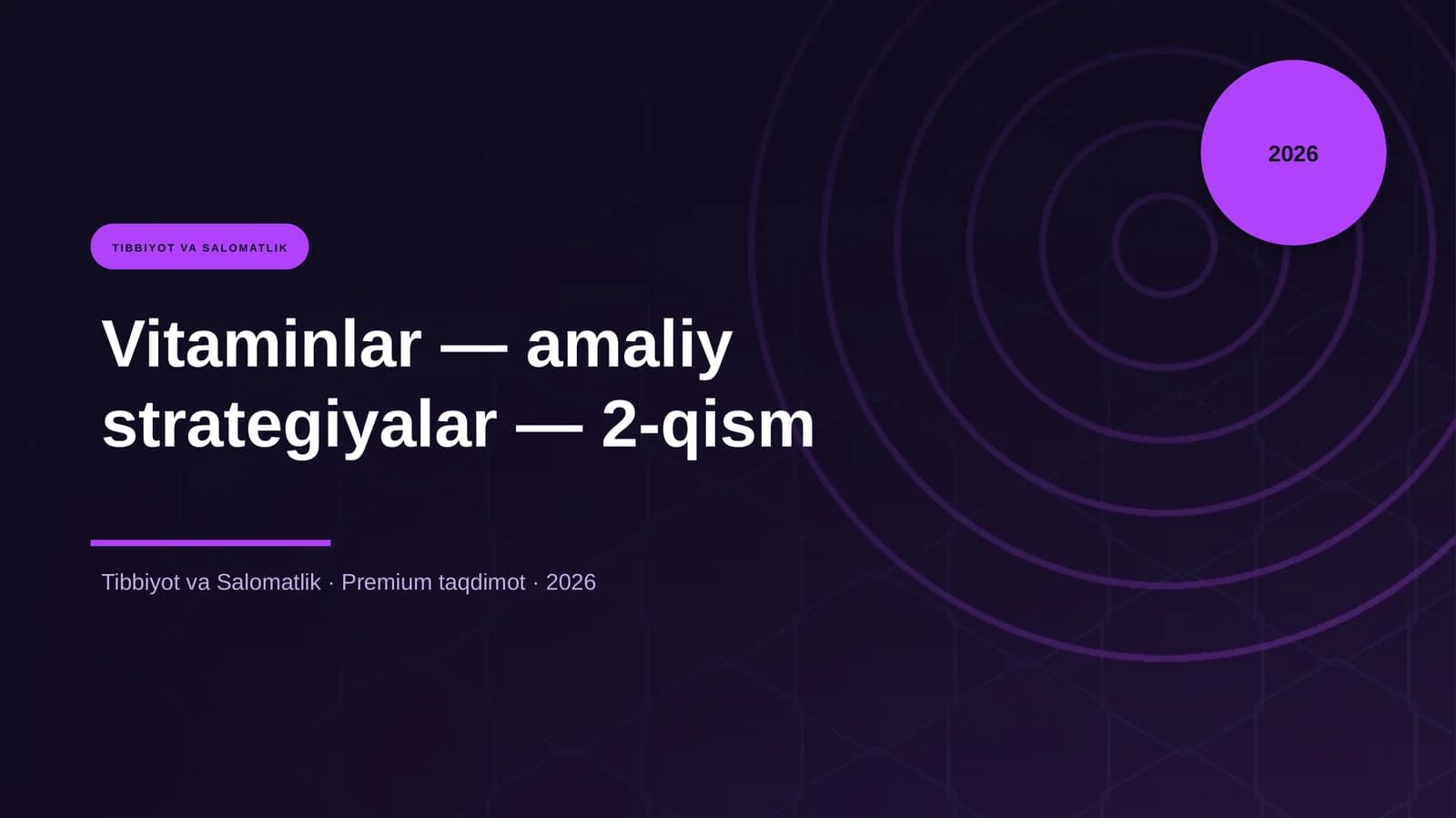 2026

TIBBIYOT VA SALOMATLIK

Vitaminlar — amaliy strategiyalar — 2-qism

Tibbiyot va Salomatlik · Premium taqdimot · 2026